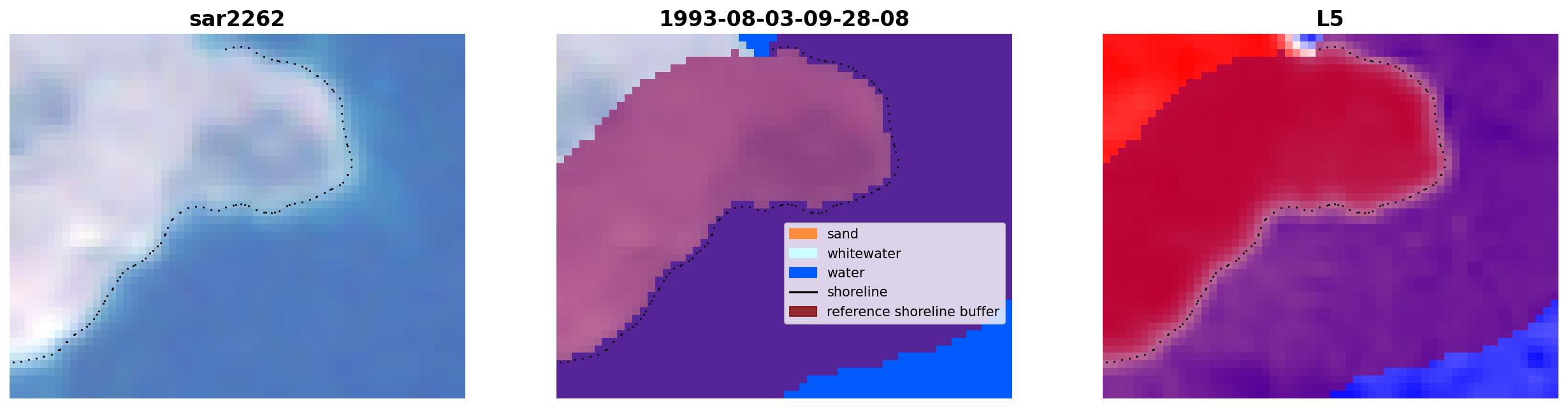 sar2262

1993-08-03-09-28-08

sand
whitewater
water
shoreline
reference shoreline buffer

L5